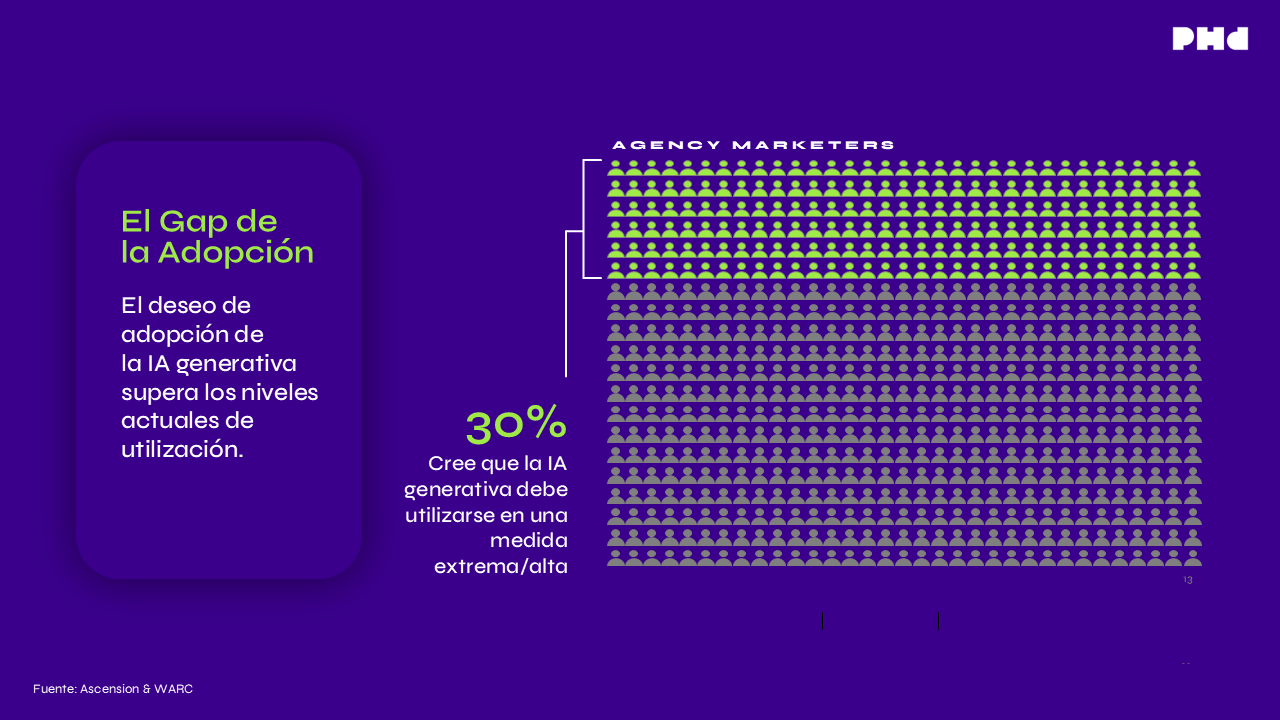 PHd

El Gap de la Adopción

El deseo de adopción de la IA generativa supera los niveles actuales de utilización.

AGENCY MARKETERS

30%
Cree que la IA generativa debe utilizarse en una medida extrema/alta

13

Fuente: Ascension & WARC